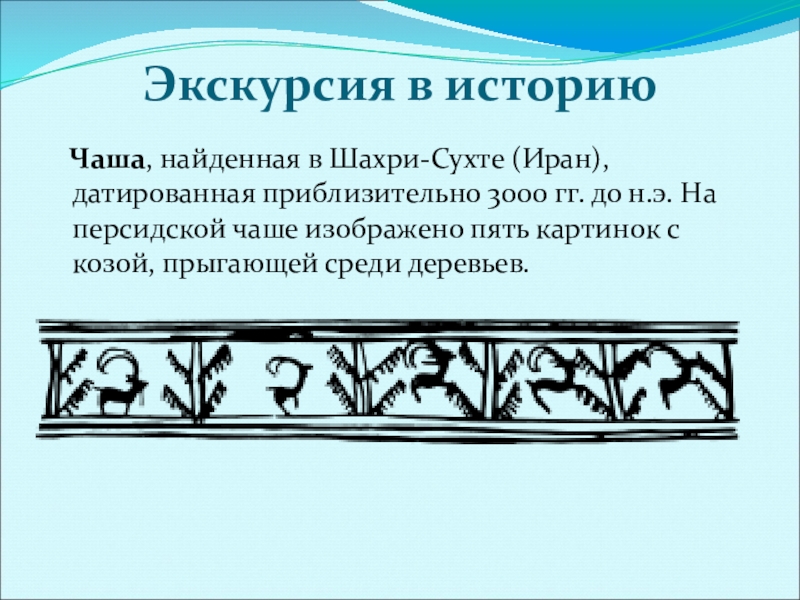 Экскурсия в историю

Чаша, найденная в Шахри-Сухте (Иран), датированная приблизительно 3000 гг. до н.э. На персидской чаше изображено пять картинок с козой, прыгающей среди деревьев.